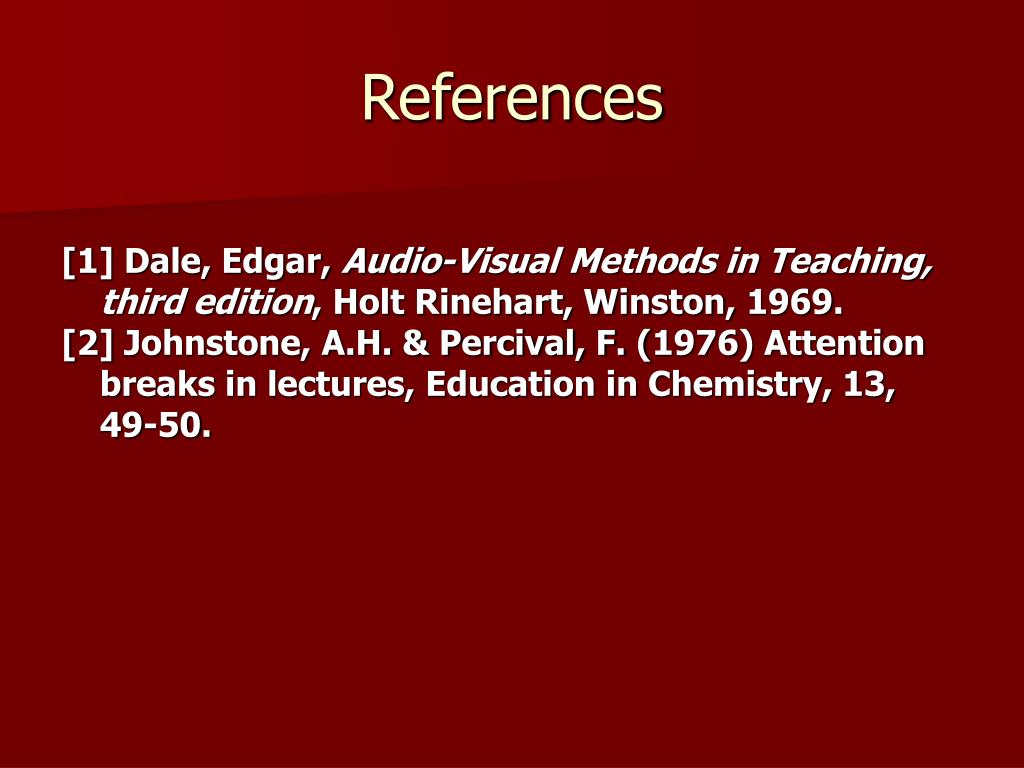 References

[1] Dale, Edgar, Audio-Visual Methods in Teaching, third edition, Holt Rinehart, Winston, 1969.

[2] Johnstone, A.H. & Percival, F. (1976) Attention breaks in lectures, Education in Chemistry, 13, 49-50.